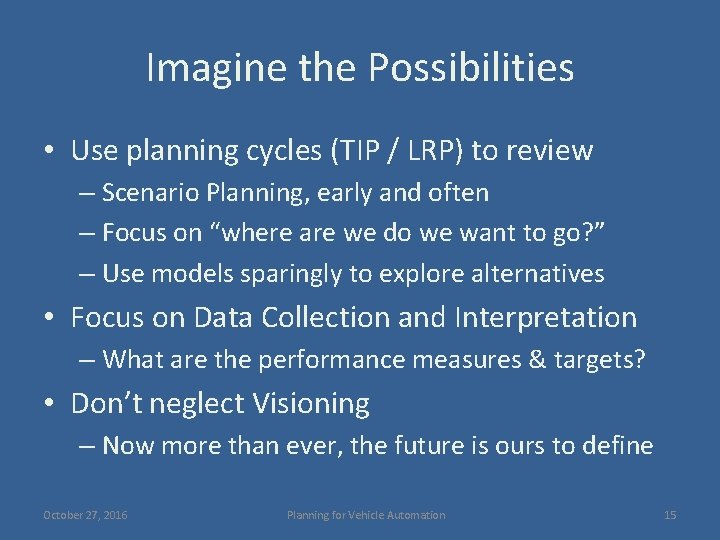 Imagine the Possibilities

• Use planning cycles (TIP / LRP) to review
– Scenario Planning, early and often
– Focus on “where are we do we want to go?”
– Use models sparingly to explore alternatives

• Focus on Data Collection and Interpretation
– What are the performance measures & targets?

• Don’t neglect Visioning
– Now more than ever, the future is ours to define

October 27, 2016 Planning for Vehicle Automation 15